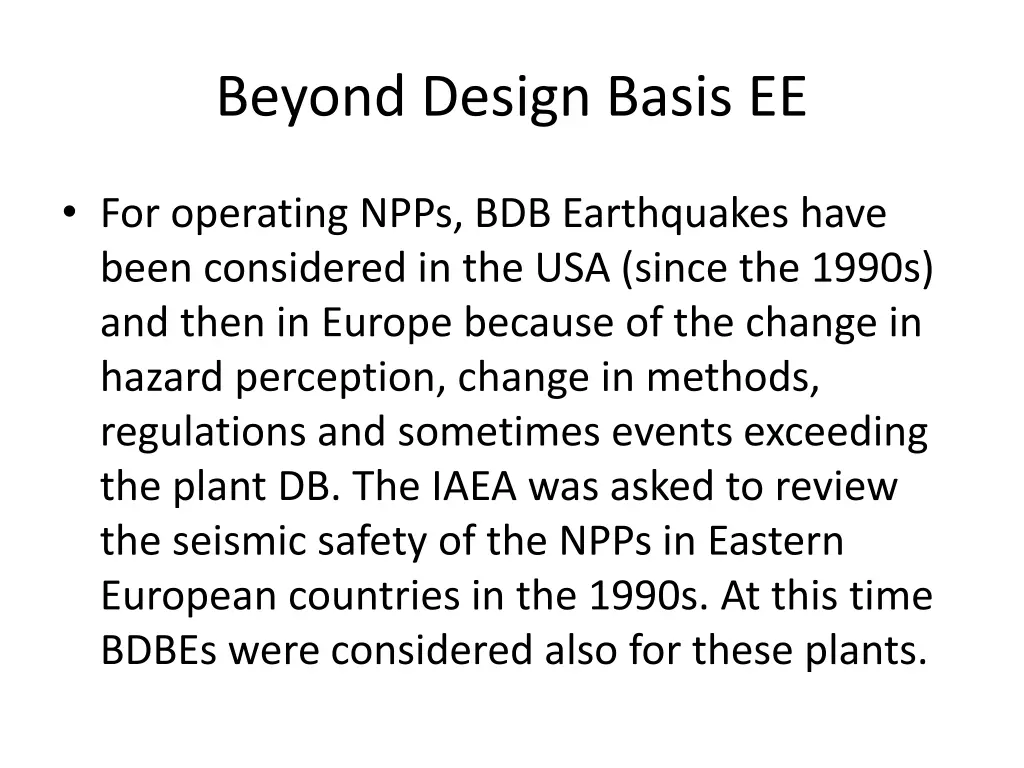 Beyond Design Basis EE

• For operating NPPs, BDB Earthquakes have been considered in the USA (since the 1990s) and then in Europe because of the change in hazard perception, change in methods, regulations and sometimes events exceeding the plant DB. The IAEA was asked to review the seismic safety of the NPPs in Eastern European countries in the 1990s. At this time BDBEs were considered also for these plants.